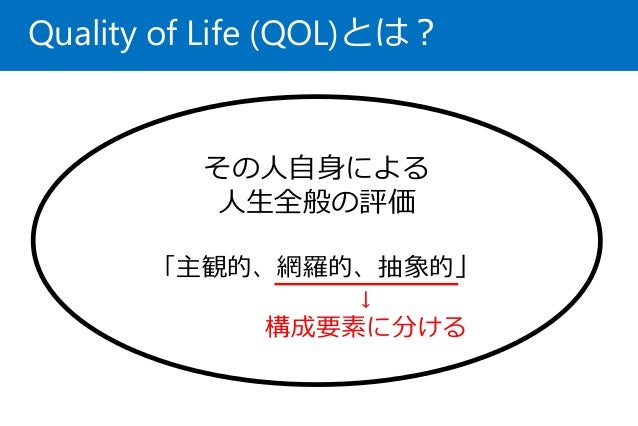 Quality of Life (QOL)とは？

その人自身による
人生全般の評価

「主観的、網羅的、抽象的」
↓
構成要素に分ける